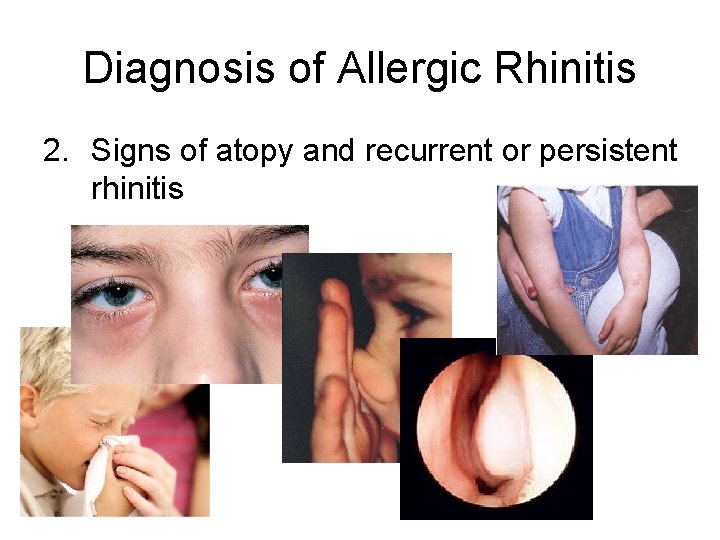 Diagnosis of Allergic Rhinitis

2. Signs of atopy and recurrent or persistent rhinitis